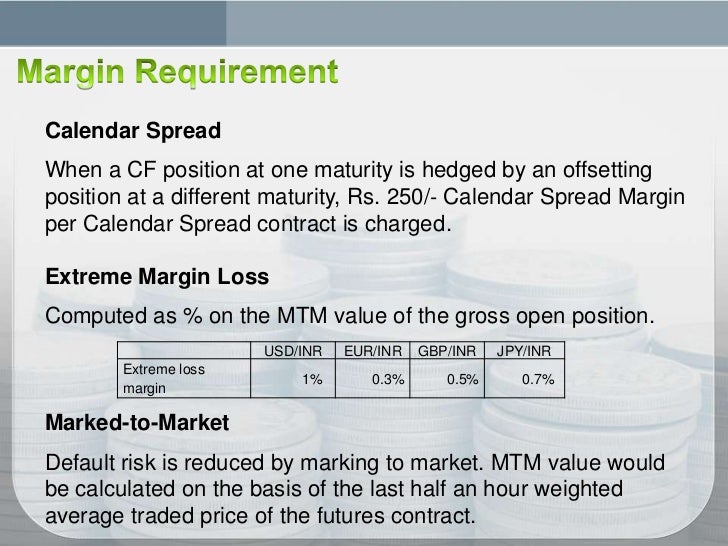 Margin Requirement

Calendar Spread

When a CF position at one maturity is hedged by an offsetting position at a different maturity, Rs. 250/- Calendar Spread Margin per Calendar Spread contract is charged.

Extreme Margin Loss

Computed as % on the MTM value of the gross open position.

| | USD/INR | EUR/INR | GBP/INR | JPY/INR |
|---|---|---|---|---|
| Extreme loss margin | 1% | 0.3% | 0.5% | 0.7% |

Marked-to-Market

Default risk is reduced by marking to market. MTM value would be calculated on the basis of the last half an hour weighted average traded price of the futures contract.